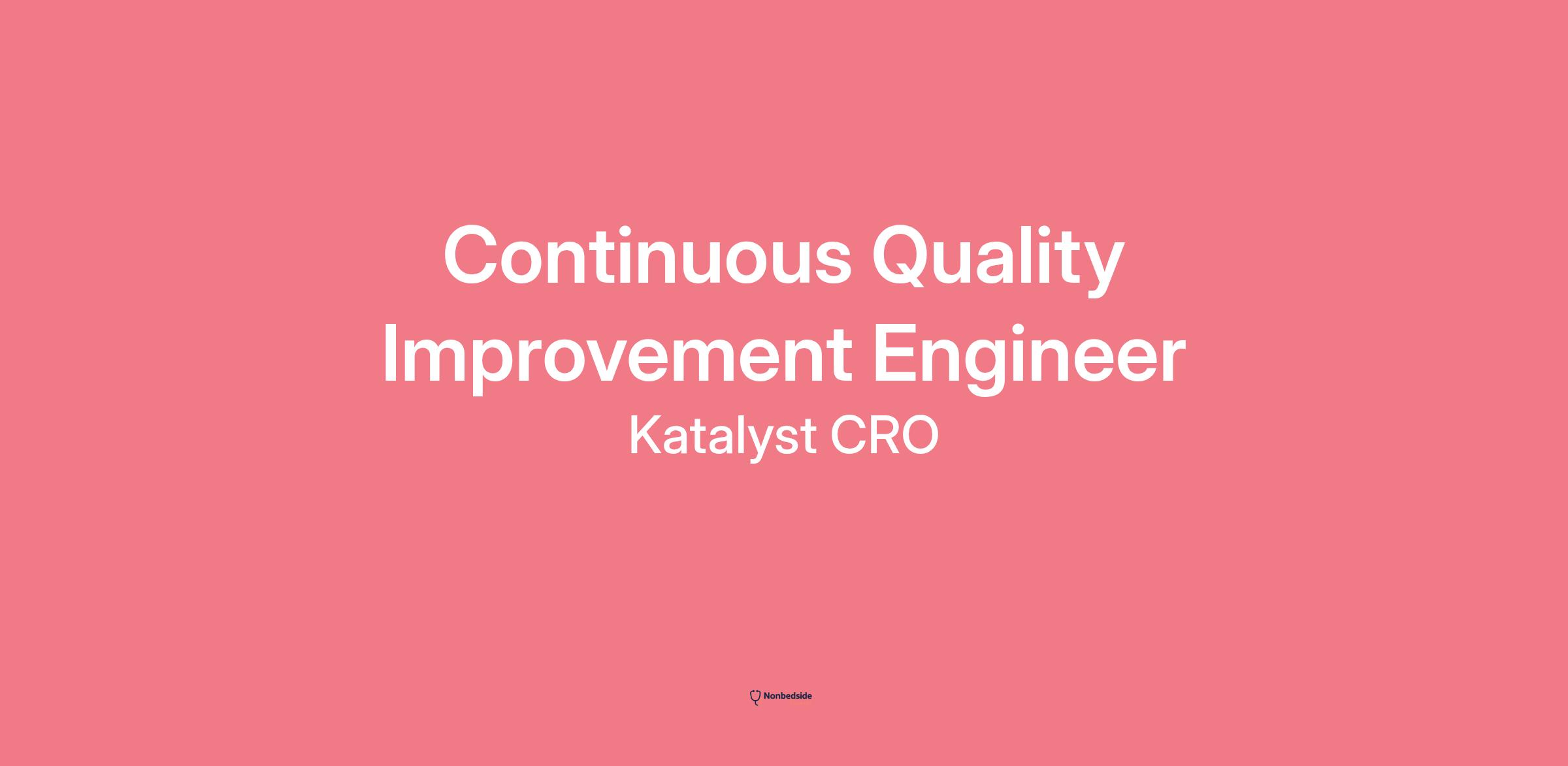 Continuous Quality Improvement Engineer

Katalyst CRO

Nonbedside